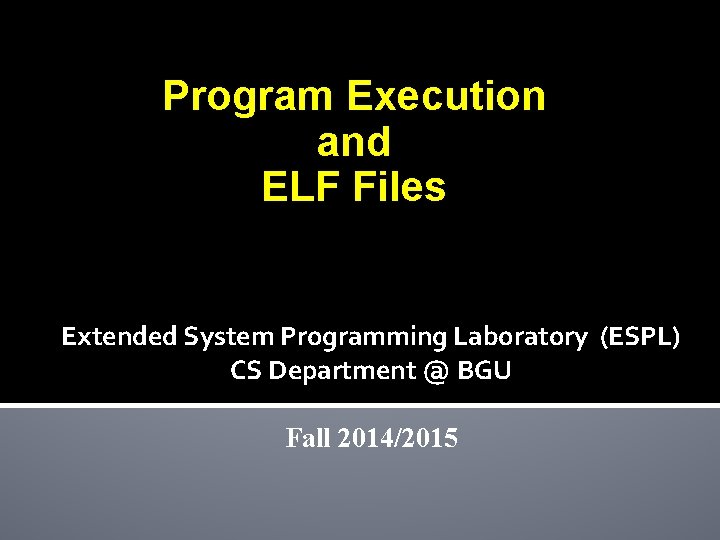 Program Execution
and
ELF Files

Extended System Programming Laboratory (ESPL)
CS Department @ BGU

Fall 2014/2015